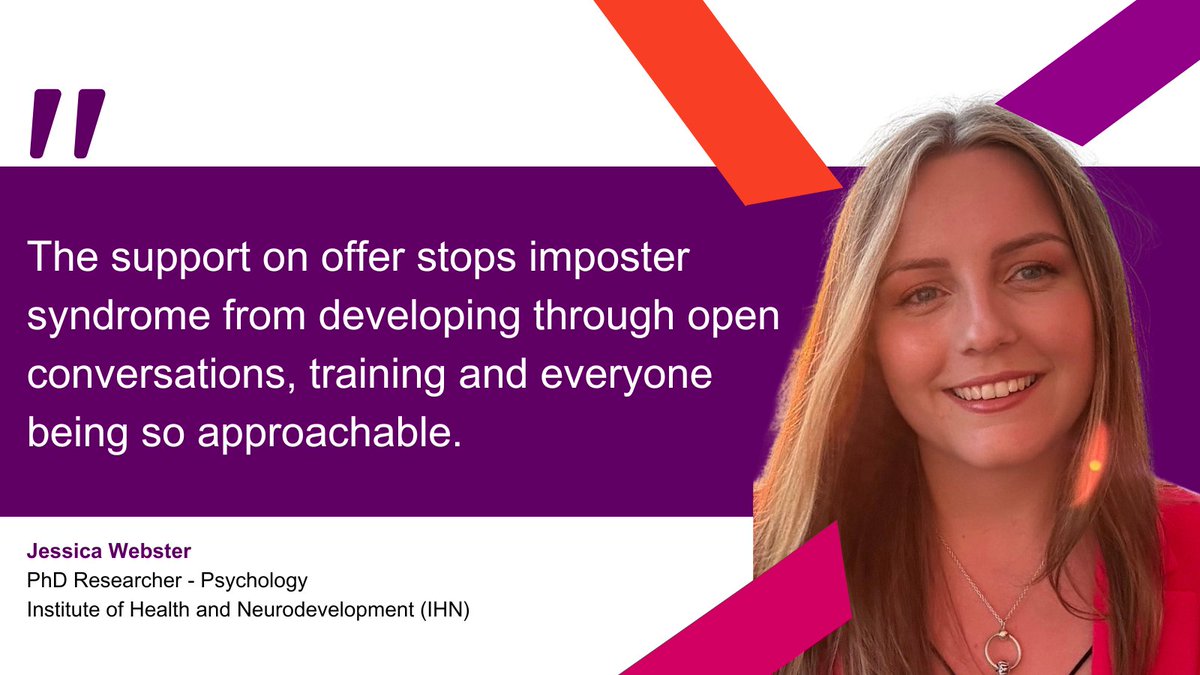 "

The support on offer stops imposter syndrome from developing through open conversations, training and everyone being so approachable.

Jessica Webster
PhD Researcher - Psychology
Institute of Health and Neurodevelopment (IHN)